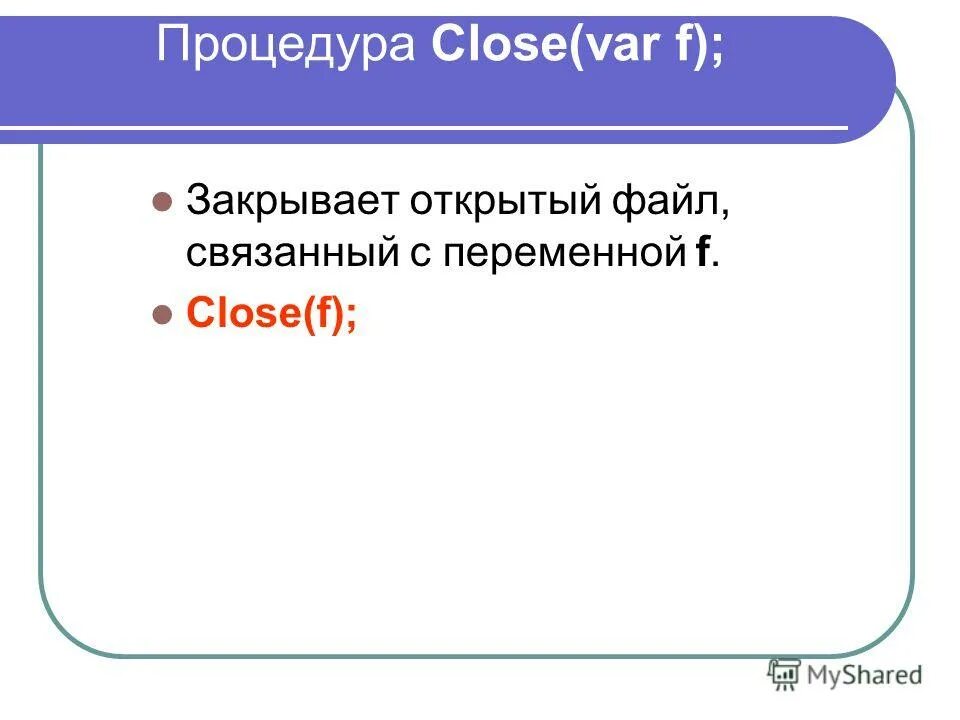 Процедура Close(var f);

Закрывает открытый файл, связанный с переменной f.

Close(f);

MyShared